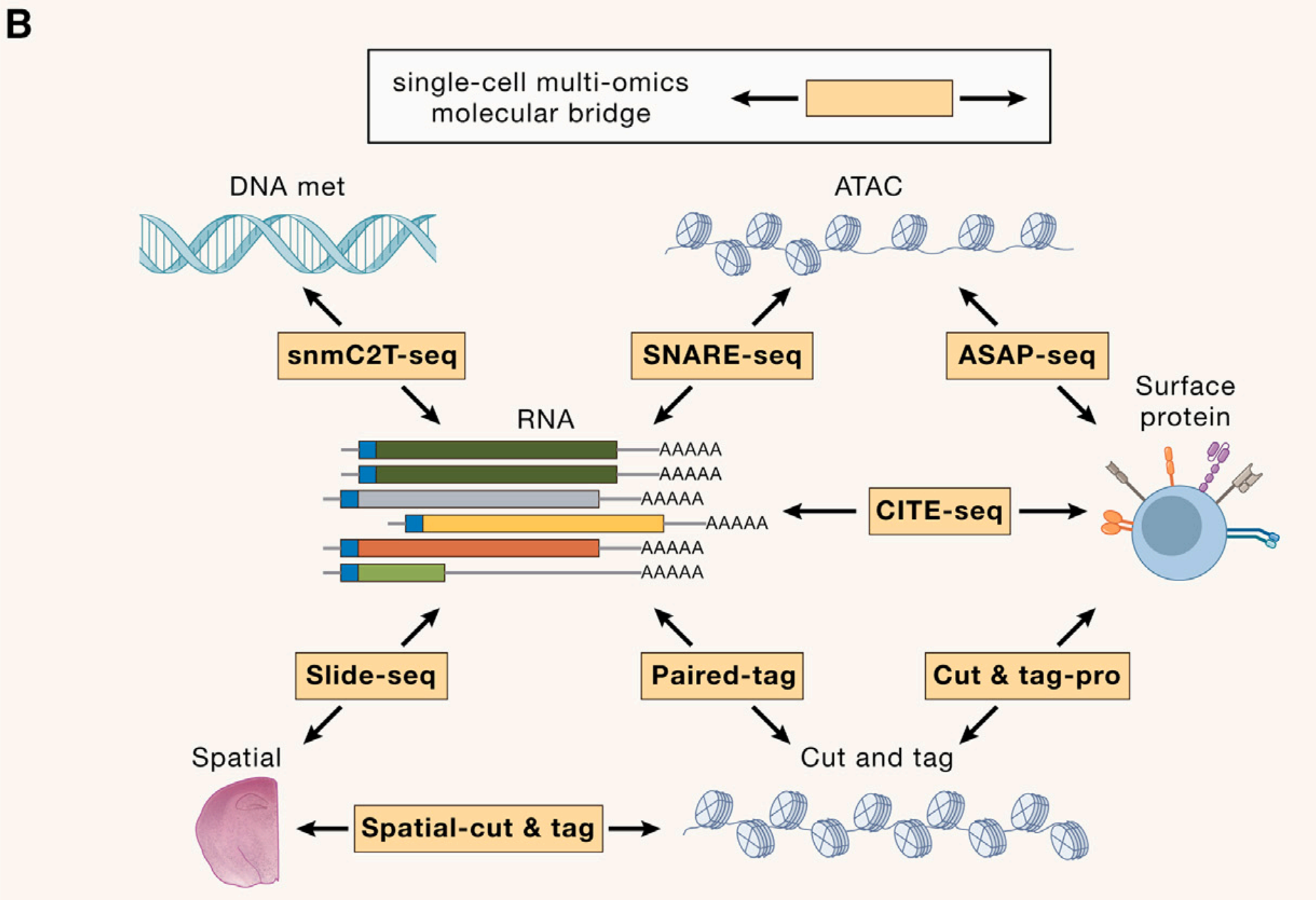 B

single-cell multi-omics molecular bridge

DNA met

ATAC

snmC2T-seq

SNARE-seq

ASAP-seq

Surface protein

RNA

AAAAA
AAAAA
AAAAA
AAAAA
AAAAA
AAAAA

CITE-seq

Slide-seq

Paired-tag

Cut & tag-pro

Spatial

Cut and tag

Spatial-cut & tag